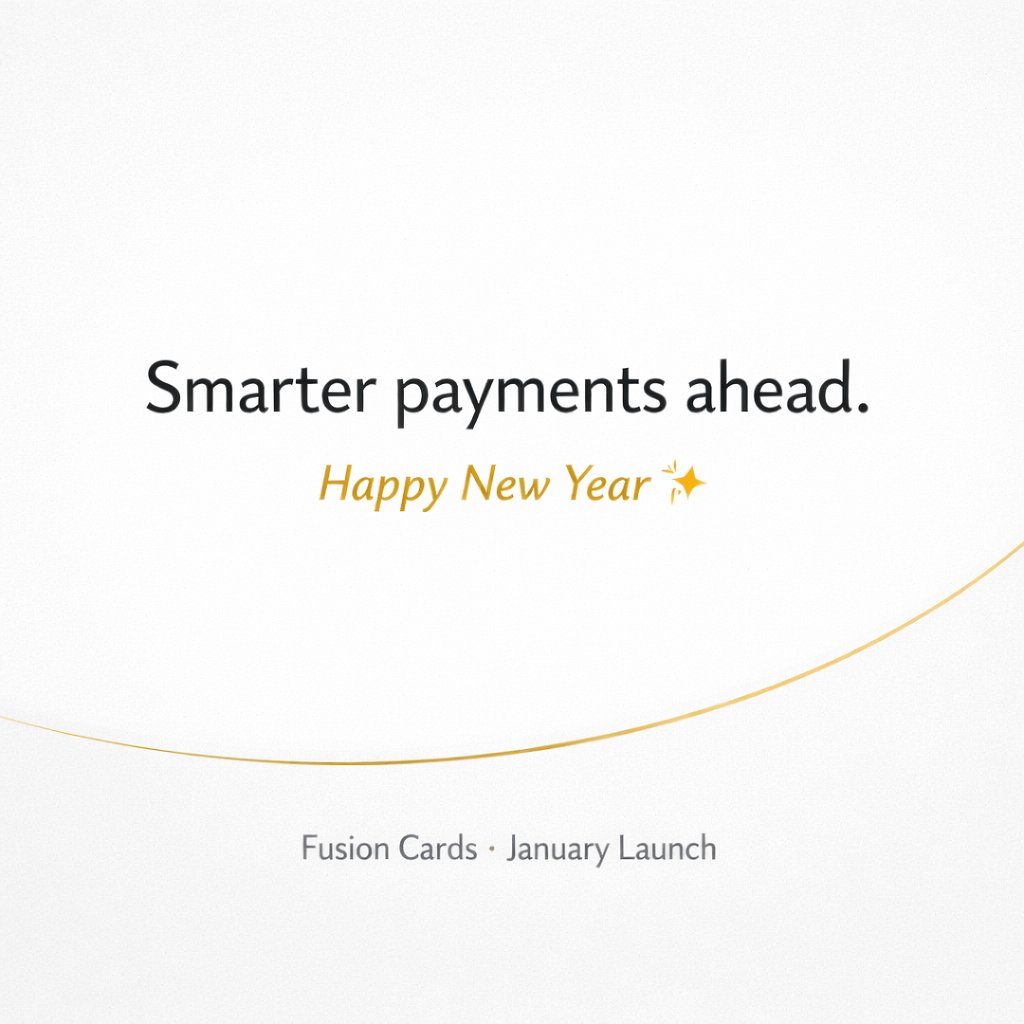 Smarter payments ahead.

Happy New Year ✨

Fusion Cards · January Launch